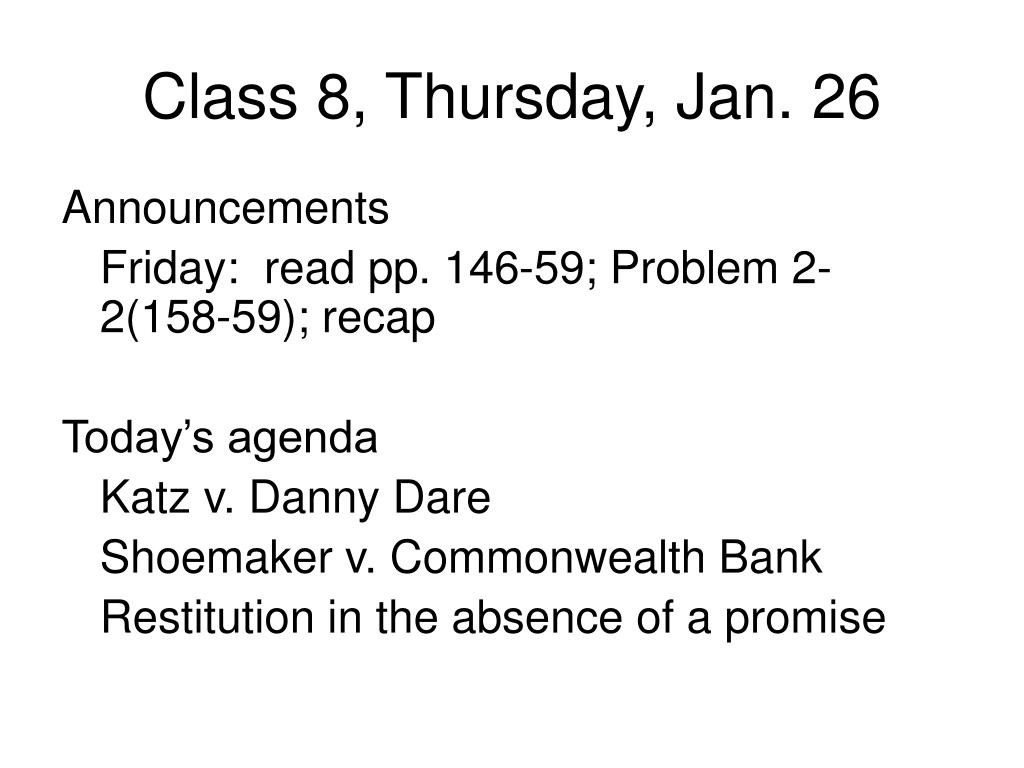 Class 8, Thursday, Jan. 26

Announcements

Friday: read pp. 146-59; Problem 2-2(158-59); recap

Today's agenda

Katz v. Danny Dare

Shoemaker v. Commonwealth Bank

Restitution in the absence of a promise